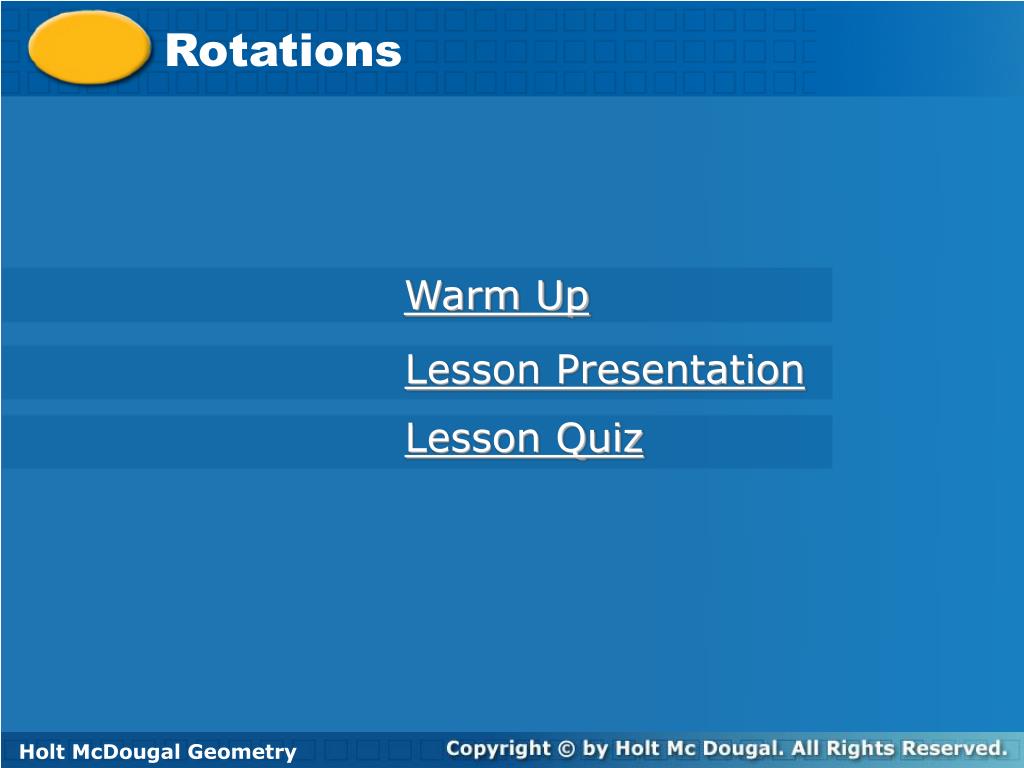 Rotations

Warm Up

Lesson Presentation

Lesson Quiz

Holt McDougal Geometry

Copyright © by Holt Mc Dougal. All Rights Reserved.